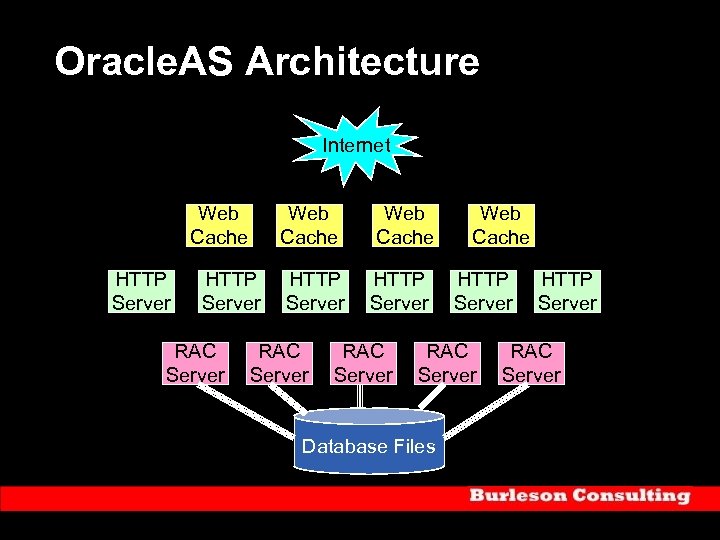 OracleAS Architecture

Internet

Web Cache

Web Cache

Web Cache

Web Cache

HTTP Server

HTTP Server

HTTP Server

HTTP Server

HTTP Server

HTTP Server

RAC Server

RAC Server

RAC Server

RAC Server

RAC Server

Database Files

Burleson Consulting